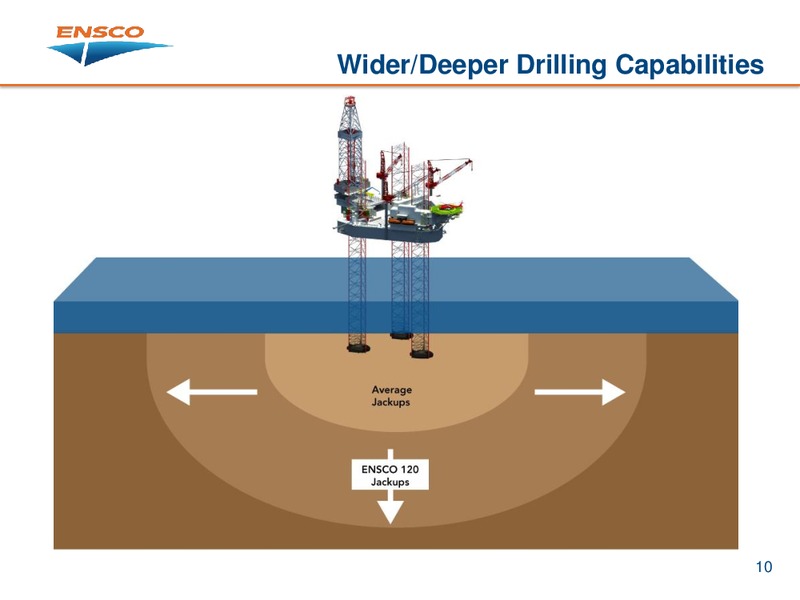 ENSCO

Wider/Deeper Drilling Capabilities

Average Jackups

ENSCO 120 Jackups

10